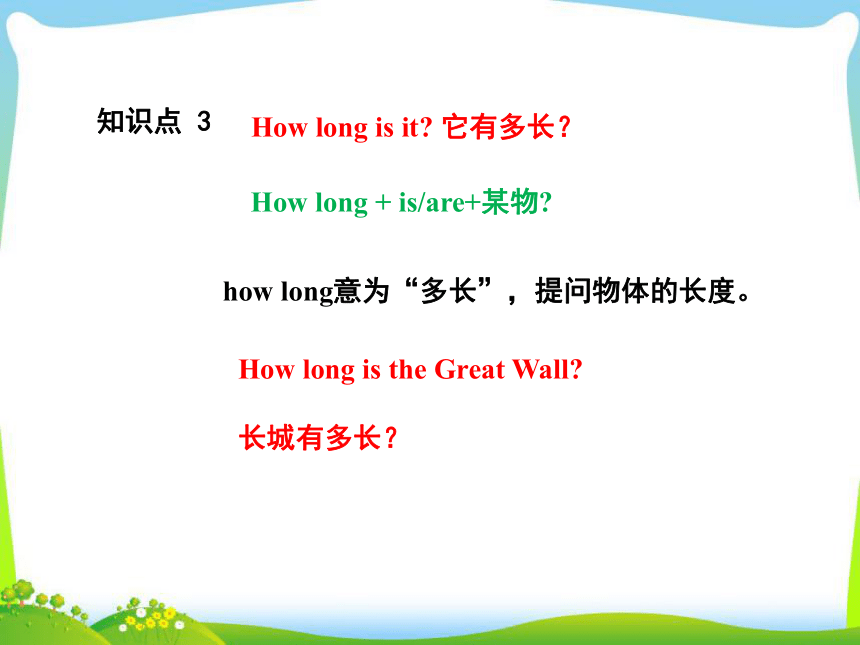 知识点 3 How long is it? 它有多长？

How long + is/are+某物?

how long意为“多长”，提问物体的长度。

How long is the Great Wall?

长城有多长？